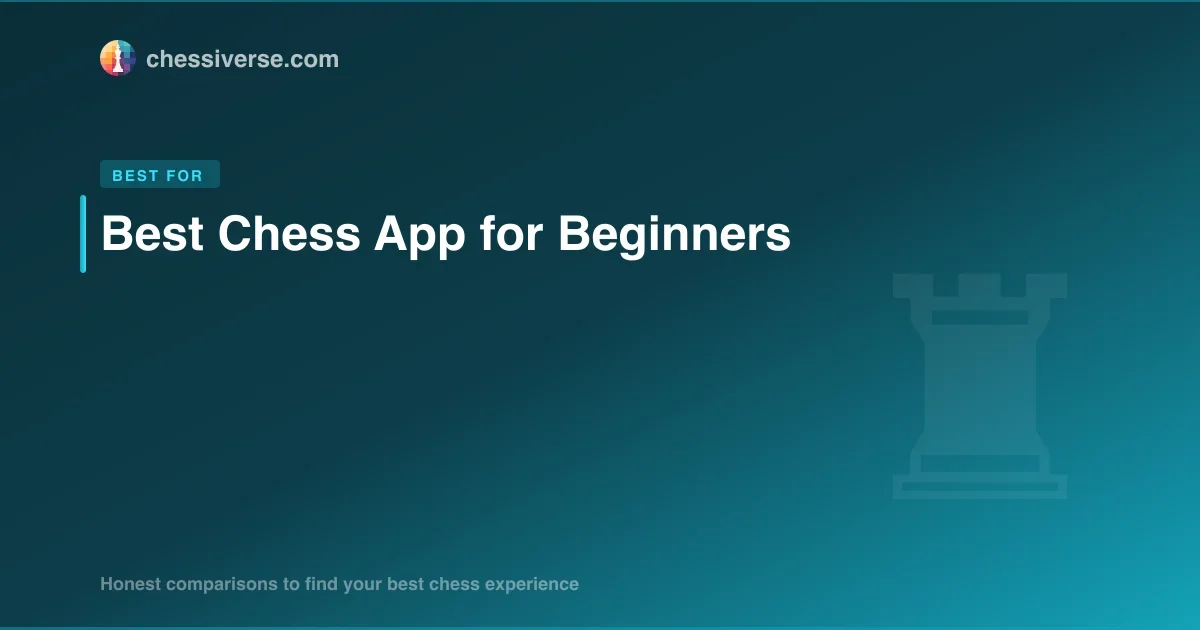 chessiverse.com

BEST FOR

Best Chess App for Beginners

Honest comparisons to find your best chess experience